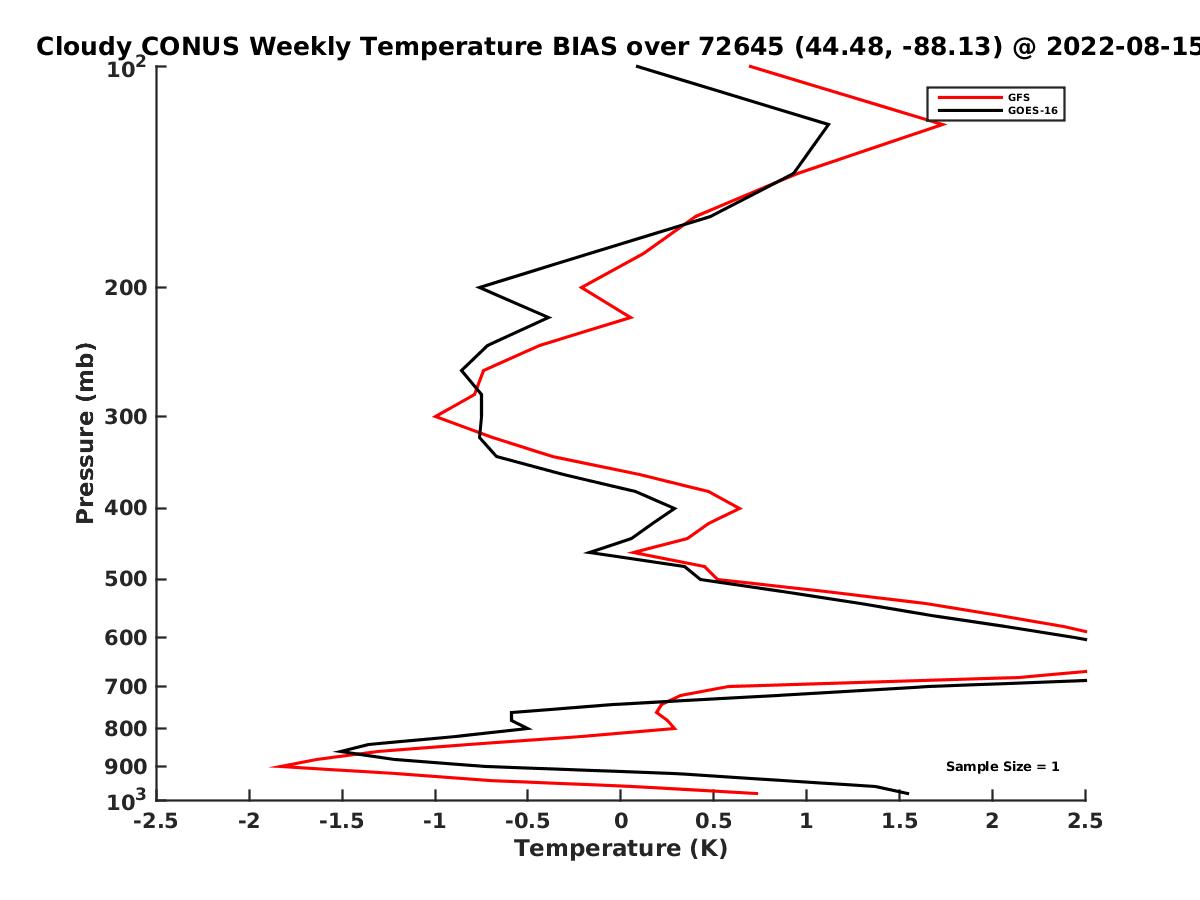 Cloudy CONUS Weekly Temperature BIAS over 72645 (44.48, -88.13) @ 2022-08-15

GFS
GOES-16

Pressure (mb)

$10^2$
200
300
400
500
600
700
800
900
$10^3$

Sample Size = 1

-2.5
-2
-1.5
-1
-0.5
0
0.5
1
1.5
2
2.5

Temperature (K)